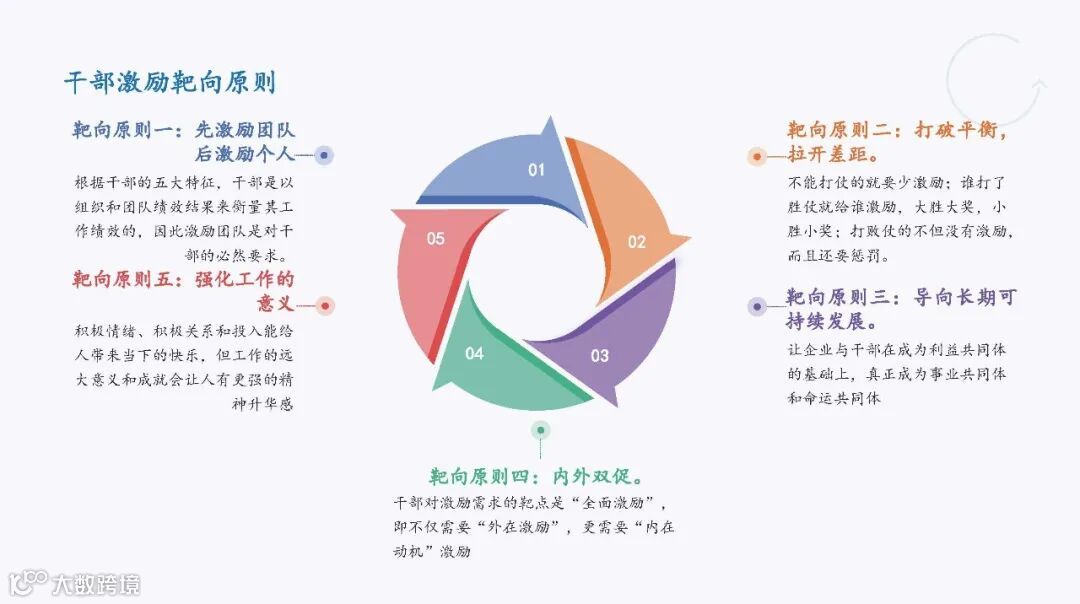 干部激励靶向原则

靶向原则一：先激励团队后激励个人

根据干部的五大特征，干部是以组织和团队绩效结果来衡量其工作绩效的，因此激励团队是对干部的必然要求。

靶向原则五：强化工作的意义

积极情绪、积极关系和投入能给人带来当下的快乐，但工作的远大意义和成就会让人有更强的精神升华感

01
02
03
04
05

靶向原则二：打破平衡，拉开差距。

不能打仗的就要少激励；谁打了胜仗就给谁激励，大胜大奖，小胜小奖；打败仗的不但没有激励，而且还要惩罚。

靶向原则三：导向长期可持续发展。

让企业与干部在成为利益共同体的基础上，真正成为事业共同体和命运共同体

靶向原则四：内外双促。

干部对激励需求的靶点是“全面激励”，即不仅需要“外在激励”，更需要“内在动机”激励

大数跨境